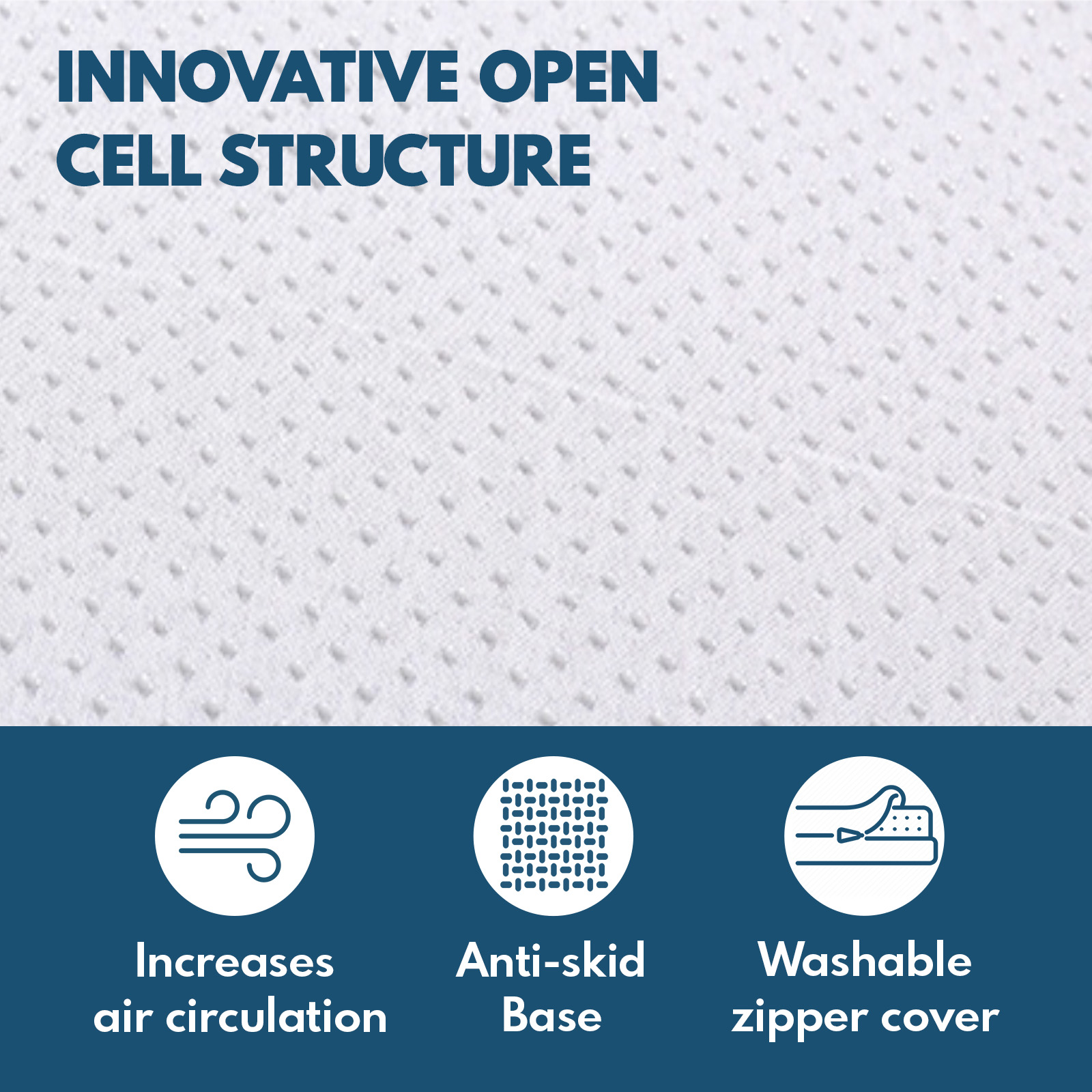 INNOVATIVE OPEN CELL STRUCTURE

Increases air circulation

Anti-skid Base

Washable zipper cover